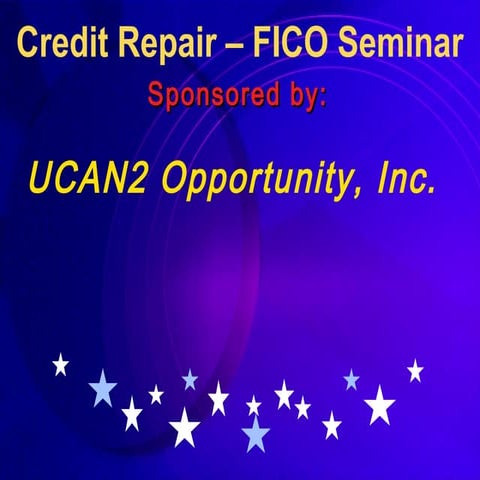 Credit Repair – FICO Seminar

Sponsored by:

UCAN2 Opportunity, Inc.